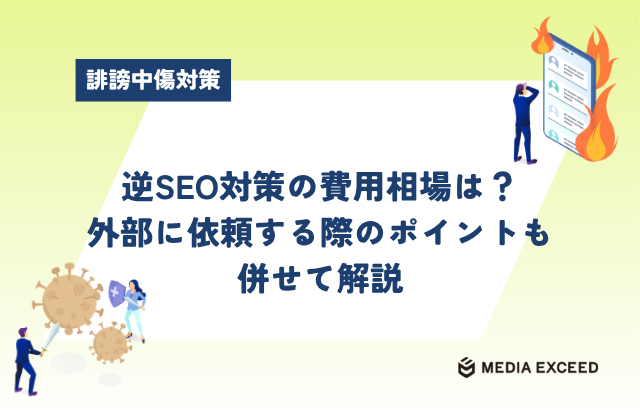 誹謗中傷対策

逆SEO対策の費用相場は？
外部に依頼する際のポイントも
併せて解説

MEDIA EXCEED